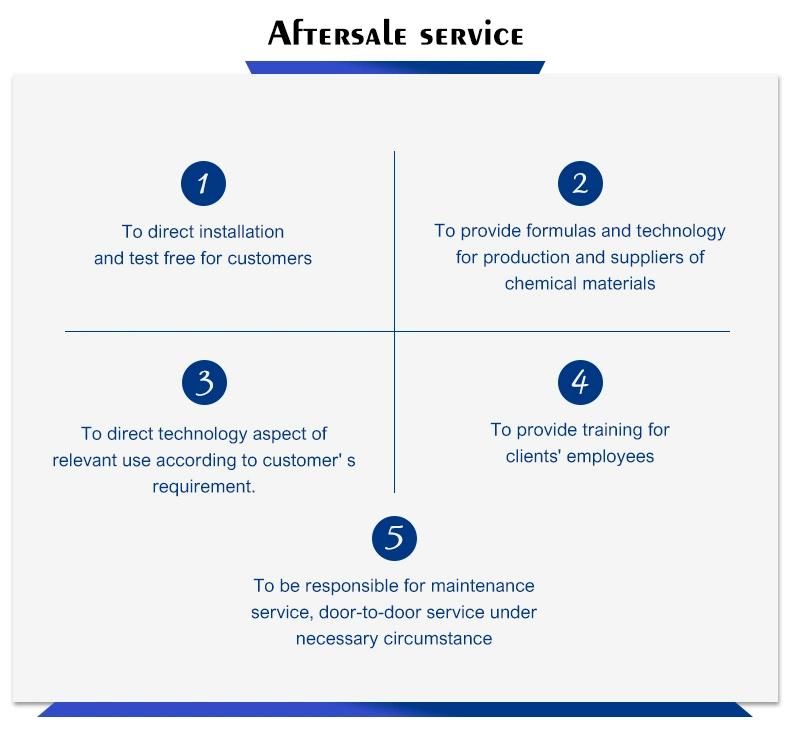 Aftersale service

1

To direct installation and test free for customers

2

To provide formulas and technology for production and suppliers of chemical materials

3

To direct technology aspect of relevant use according to customer' s requirement.

4

To provide training for clients' employees

5

To be responsible for maintenance service, door-to-door service under necessary circumstance